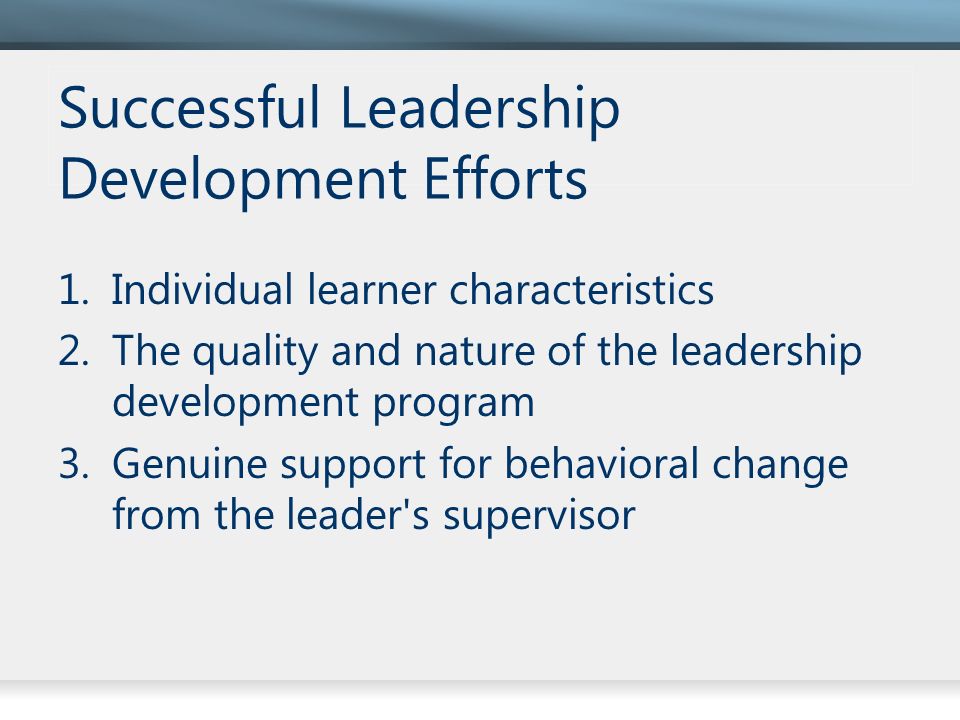 Successful Leadership Development Efforts

1. Individual learner characteristics
2. The quality and nature of the leadership development program
3. Genuine support for behavioral change from the leader's supervisor